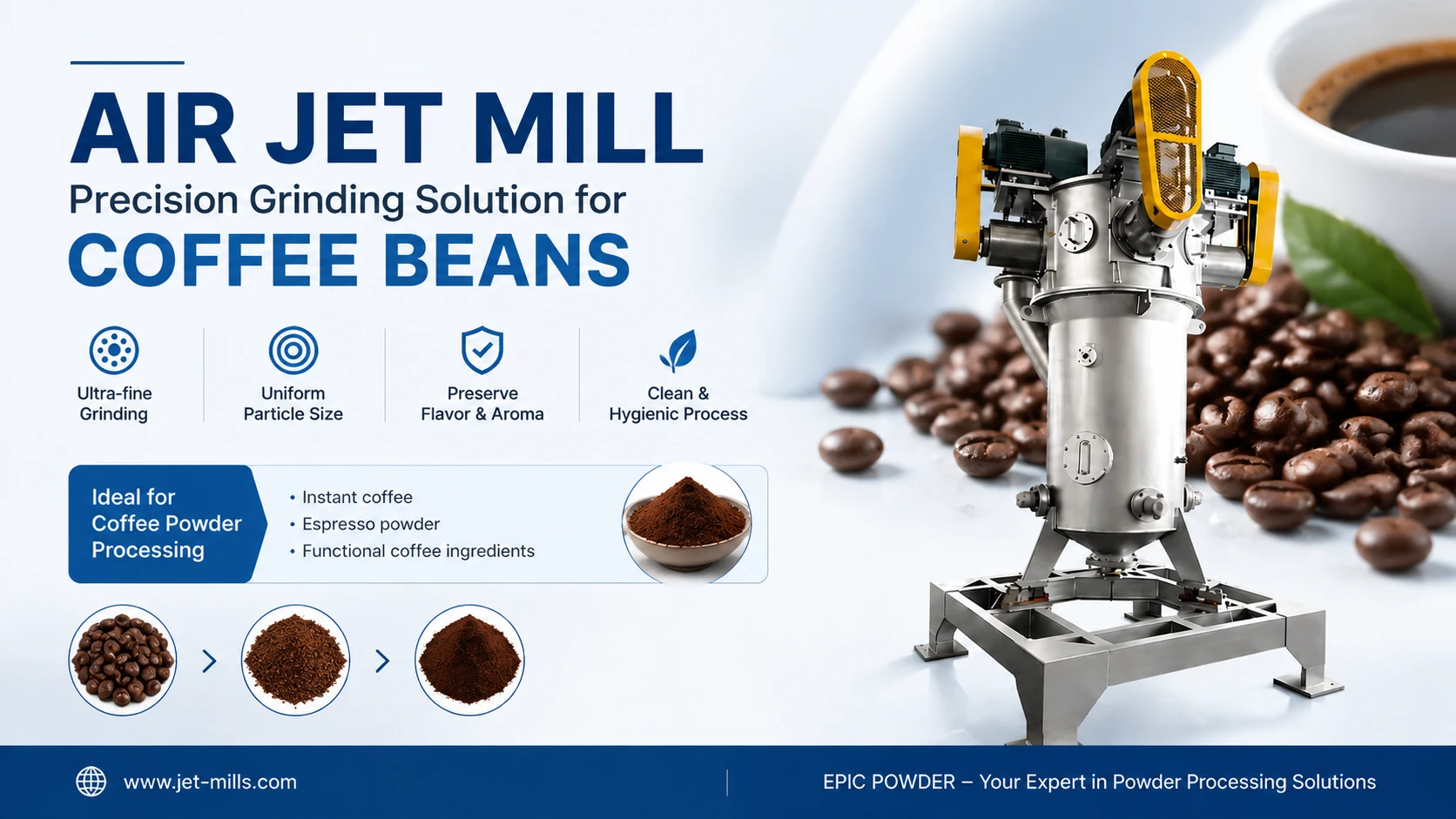 AIR JET MILL

Precision Grinding Solution for

COFFEE BEANS

Ultra-fine Grinding

Uniform Particle Size

Preserve Flavor & Aroma

Clean & Hygienic Process

Ideal for Coffee Powder Processing

• Instant coffee
• Espresso powder
• Functional coffee ingredients

www.jet-mills.com

EPIC POWDER – Your Expert in Powder Processing Solutions